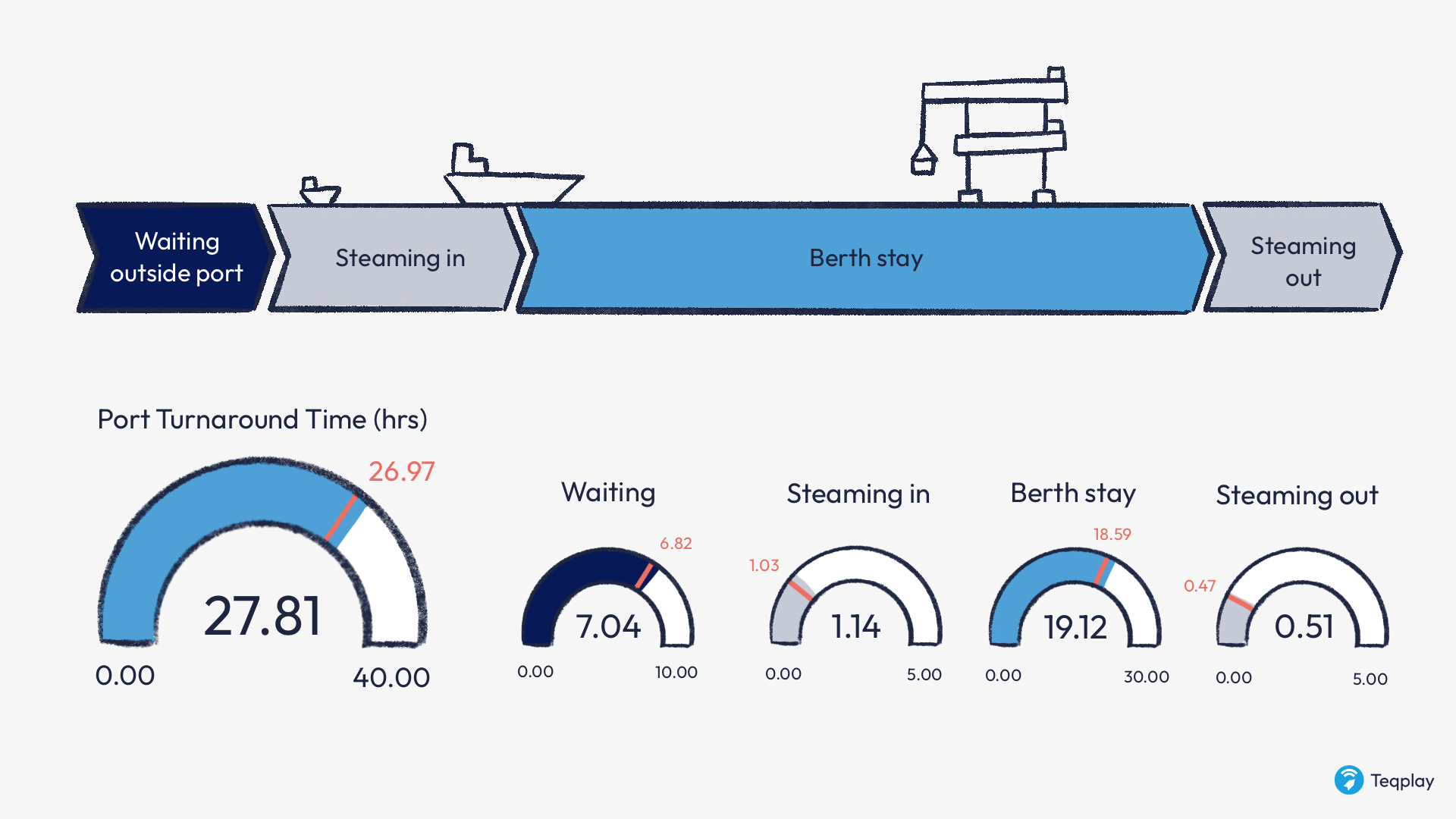 Waiting outside port

Steaming in

Berth stay

Steaming out

Port Turnaround Time (hrs)

26.97

27.81

0.00

40.00

Waiting

6.82

7.04

0.00

10.00

Steaming in

1.03

1.14

0.00

5.00

Berth stay

18.59

19.12

0.00

30.00

Steaming out

0.47

0.51

0.00

5.00

Teqplay